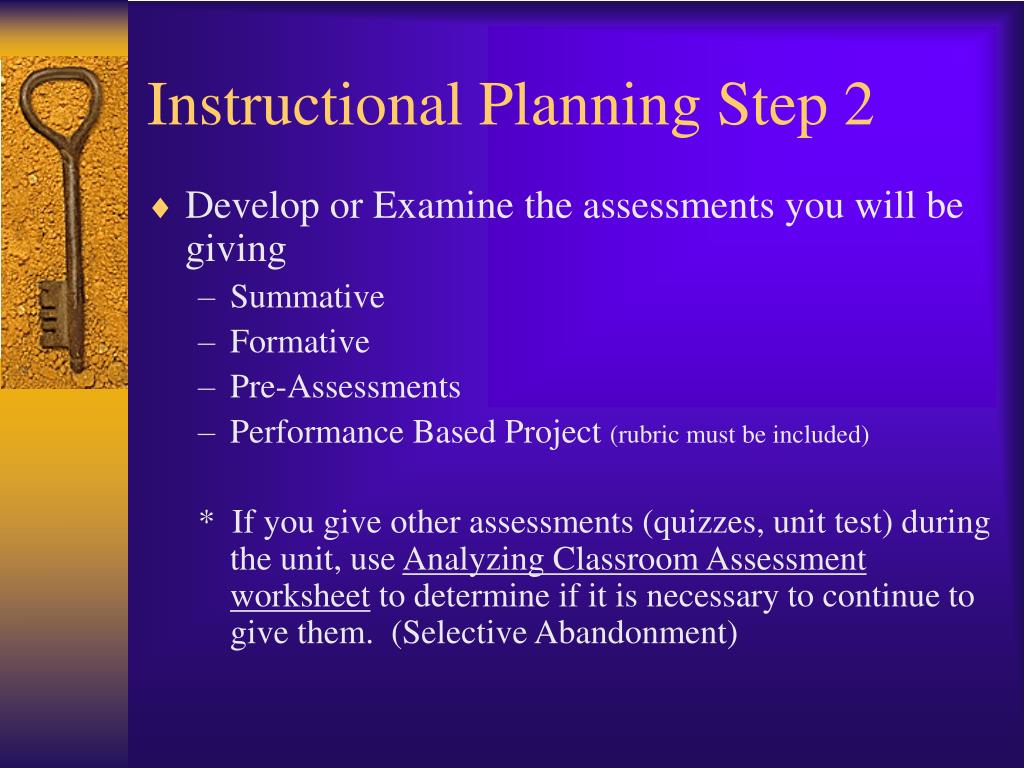 Instructional Planning Step 2

♦ Develop or Examine the assessments you will be giving
– Summative
– Formative
– Pre-Assessments
– Performance Based Project (rubric must be included)

* If you give other assessments (quizzes, unit test) during the unit, use Analyzing Classroom Assessment worksheet to determine if it is necessary to continue to give them. (Selective Abandonment)